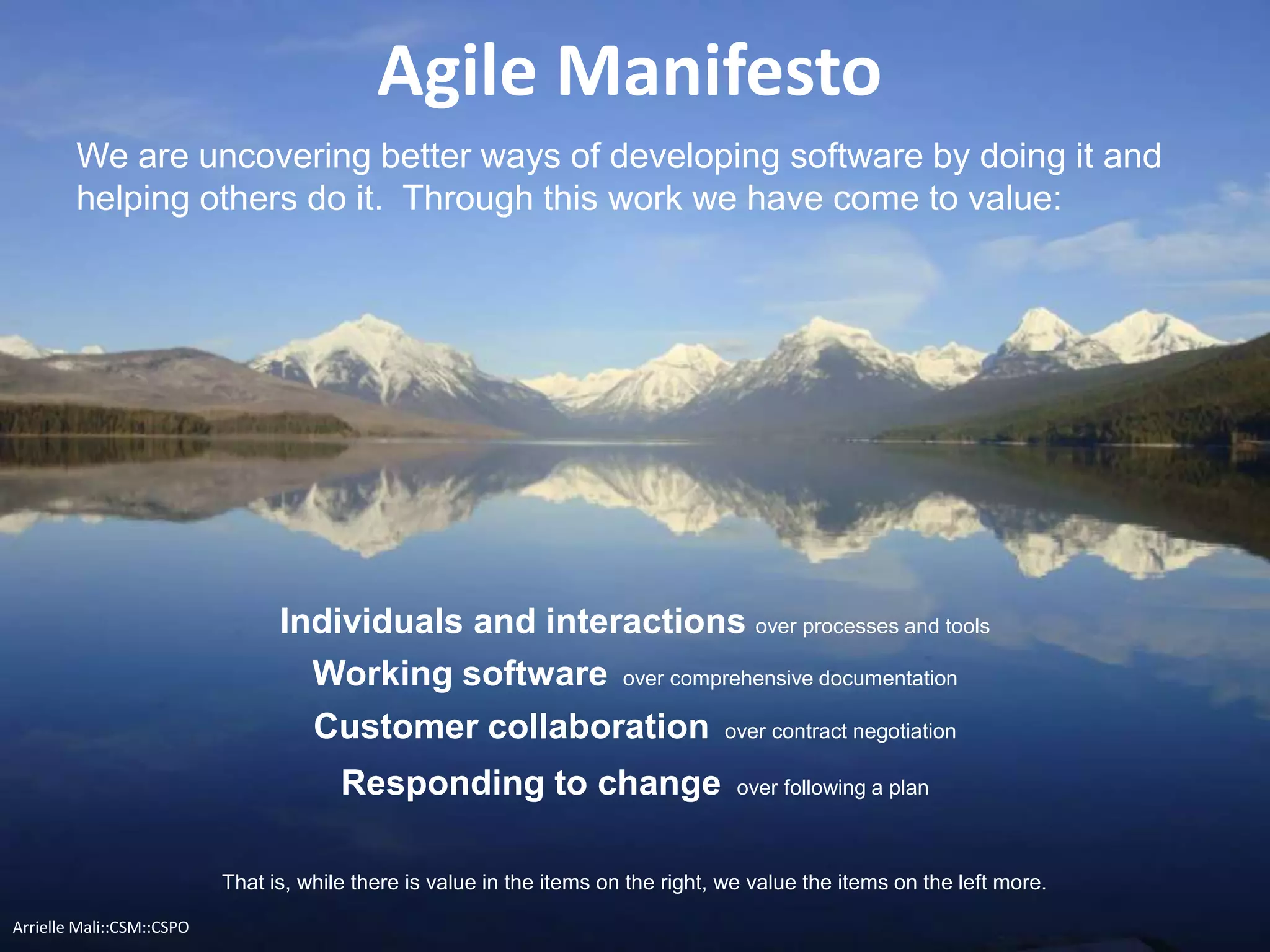 Agile Manifesto

We are uncovering better ways of developing software by doing it and helping others do it. Through this work we have come to value:

Individuals and interactions over processes and tools

Working software over comprehensive documentation

Customer collaboration over contract negotiation

Responding to change over following a plan

That is, while there is value in the items on the right, we value the items on the left more.

Arrielle Mali::CSM::CSPO